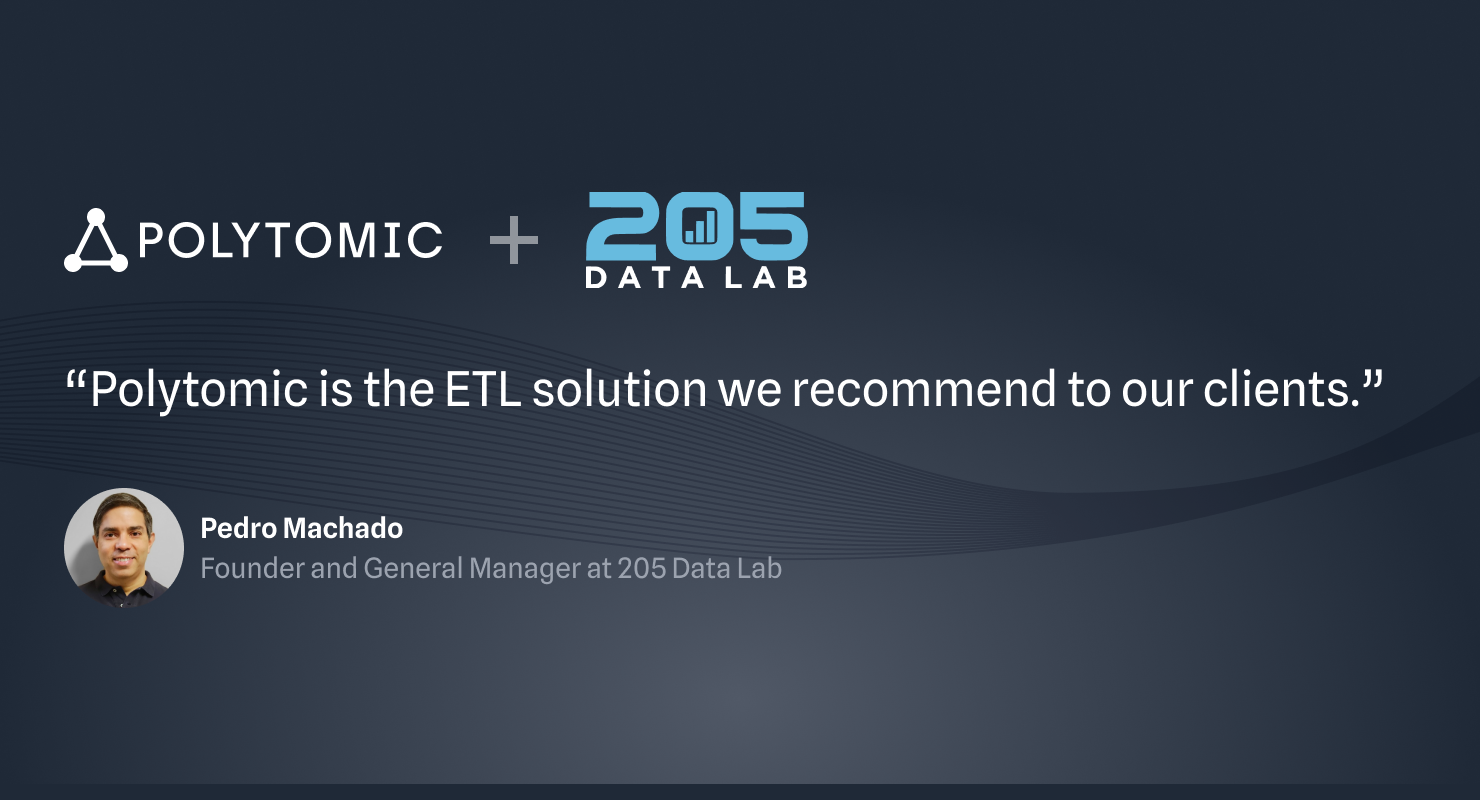 POLYTOMIC + 205 DATA LAB

“Polytomic is the ETL solution we recommend to our clients.”

Pedro Machado
Founder and General Manager at 205 Data Lab